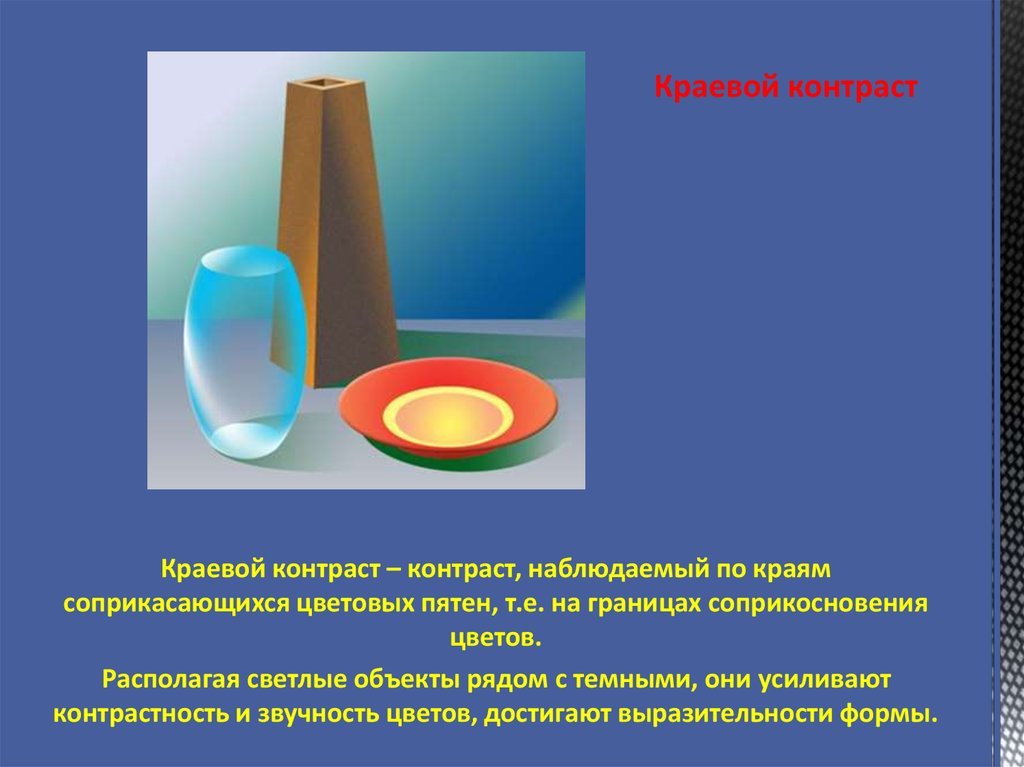 Краевой контраст

Краевой контраст – контраст, наблюдаемый по краям соприкасающихся цветовых пятен, т.е. на границах соприкосновения цветов.

Располагая светлые объекты рядом с темными, они усиливают контрастность и звучность цветов, достигают выразительности формы.